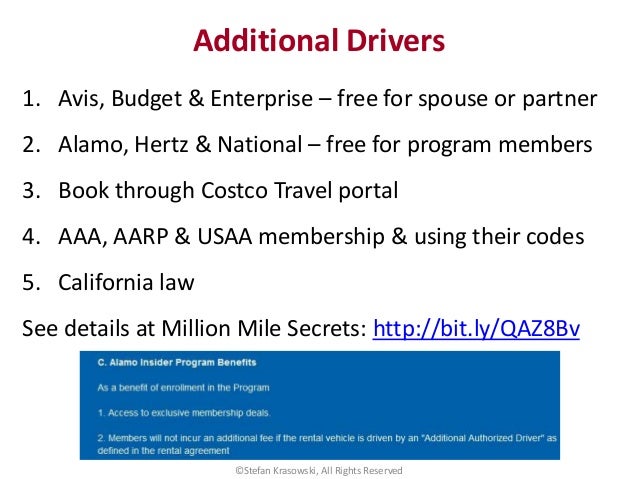 Additional Drivers

1. Avis, Budget & Enterprise – free for spouse or partner
2. Alamo, Hertz & National – free for program members
3. Book through Costco Travel portal
4. AAA, AARP & USAA membership & using their codes
5. California law

See details at Million Mile Secrets: http://bit.ly/QAZ8Bv

C. Alamo Insider Program Benefits

As a benefit of enrollment in the Program

1. Access to exclusive membership deals.

2. Members will not incur an additional fee if the rental vehicle is driven by an "Additional Authorized Driver" as defined in the rental agreement

©Stefan Krasowski, All Rights Reserved